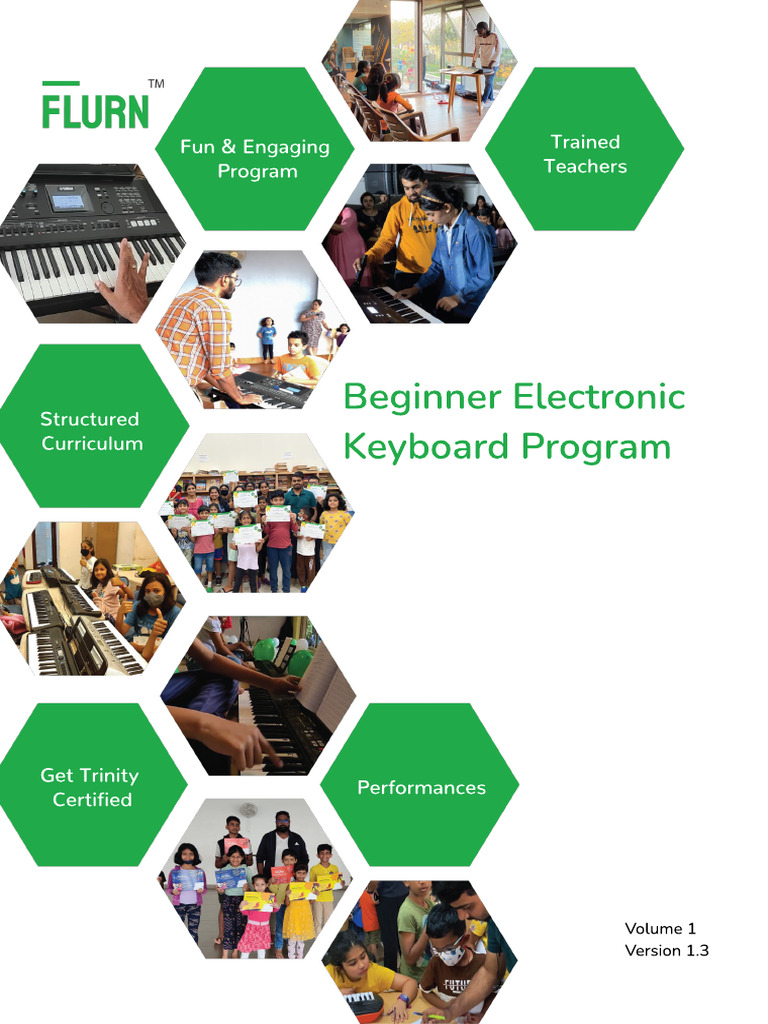 FLURN™

Fun & Engaging Program

Trained Teachers

Structured Curriculum

Beginner Electronic Keyboard Program

Get Trinity Certified

Performances

Volume 1
Version 1.3